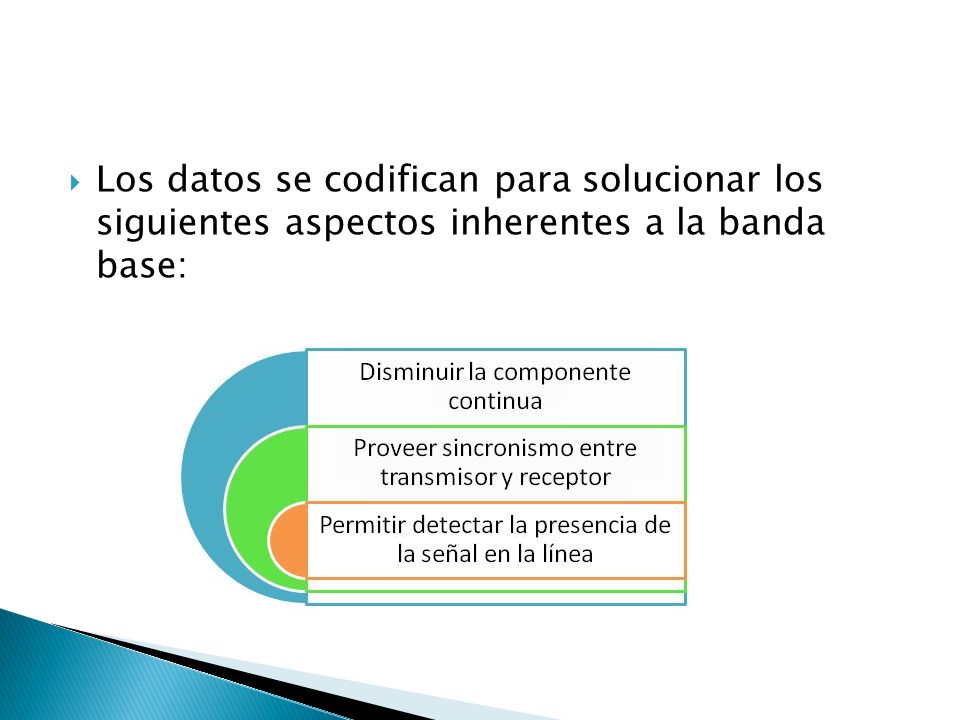 Los datos se codifican para solucionar los siguientes aspectos inherentes a la banda base:

Disminuir la componente continua

Proveer sincronismo entre transmisor y receptor

Permitir detectar la presencia de la señal en la línea